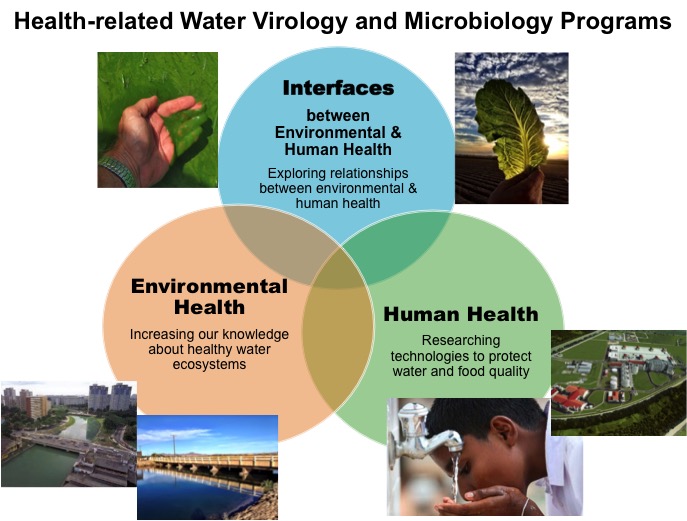 Health-related Water Virology and Microbiology Programs

Interfaces
between
Environmental &
Human Health
Exploring relationships between environmental & human health

Environmental Health
Increasing our knowledge about healthy water ecosystems

Human Health
Researching technologies to protect water and food quality